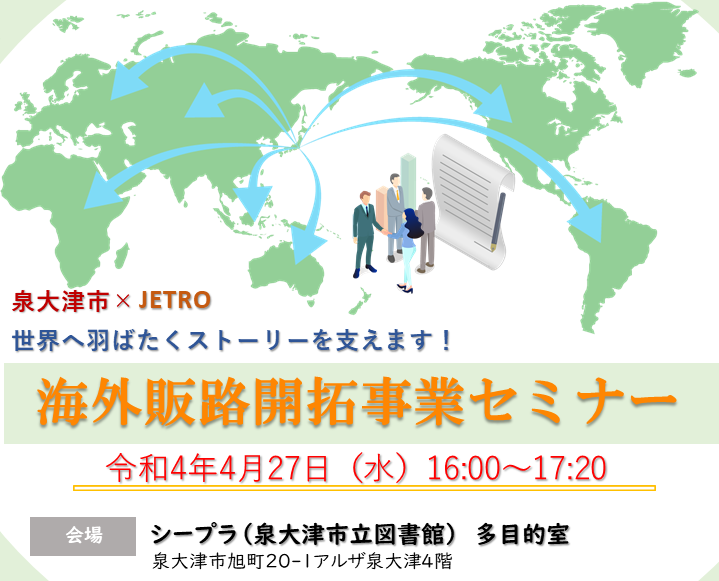 泉大津市 × JETRO
世界へ羽ばたくストーリーを支えます！

海外販路開拓事業セミナー

令和4年4月27日（水）16:00～17:20

会場

シープラ（泉大津市立図書館） 多目的室
泉大津市旭町20-1アルザ泉大津4階